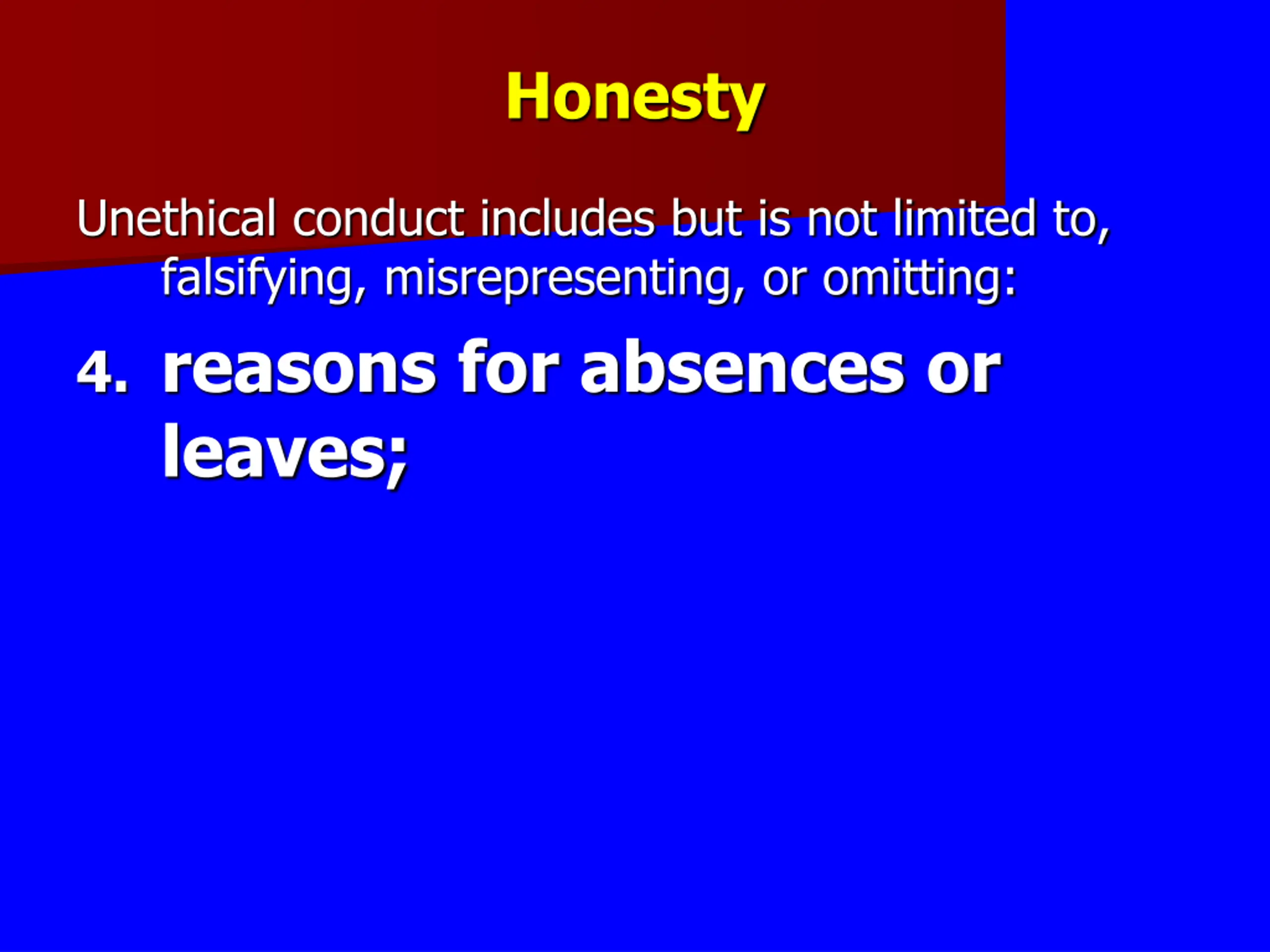 Honesty

Unethical conduct includes but is not limited to, falsifying, misrepresenting, or omitting:

4. reasons for absences or leaves;